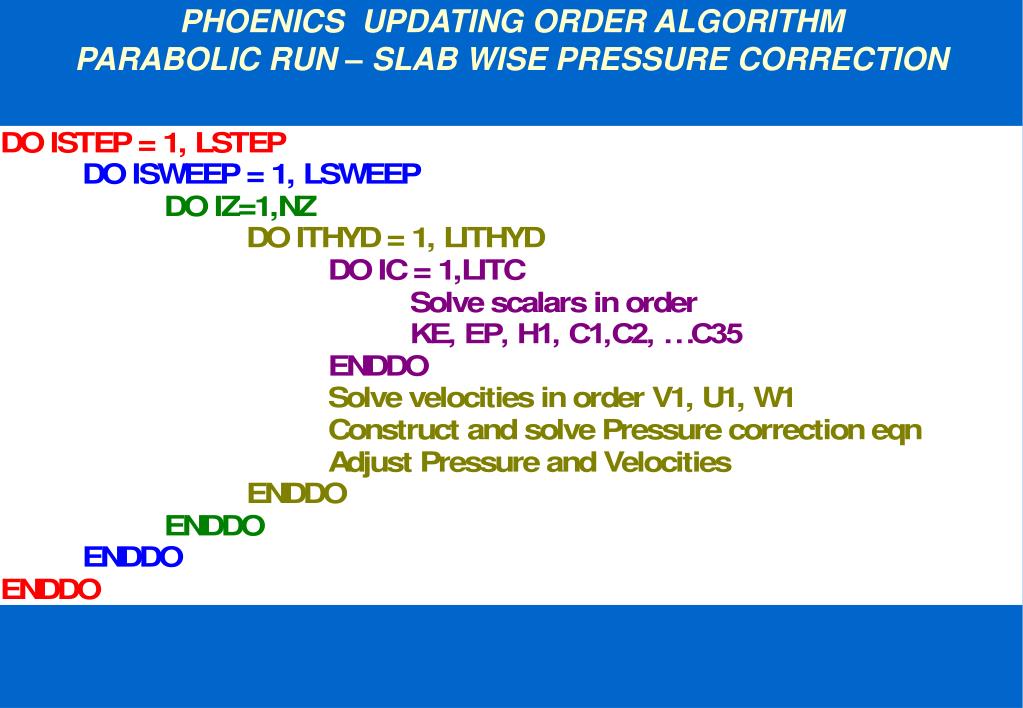 PHOENICS UPDATING ORDER ALGORITHM
PARABOLIC RUN – SLAB WISE PRESSURE CORRECTION

DO ISTEP = 1, LSTEP
DO ISWEEP = 1, LSWEEP
DO IZ=1,NZ
DO ITHYD = 1, LITHYD
DO IC = 1,LITC
Solve scalars in order
KE, EP, H1, C1,C2, …C35
ENDDO
Solve velocities in order V1, U1, W1
Construct and solve Pressure correction eqn
Adjust Pressure and Velocities
ENDDO
ENDDO
ENDDO
ENDDO